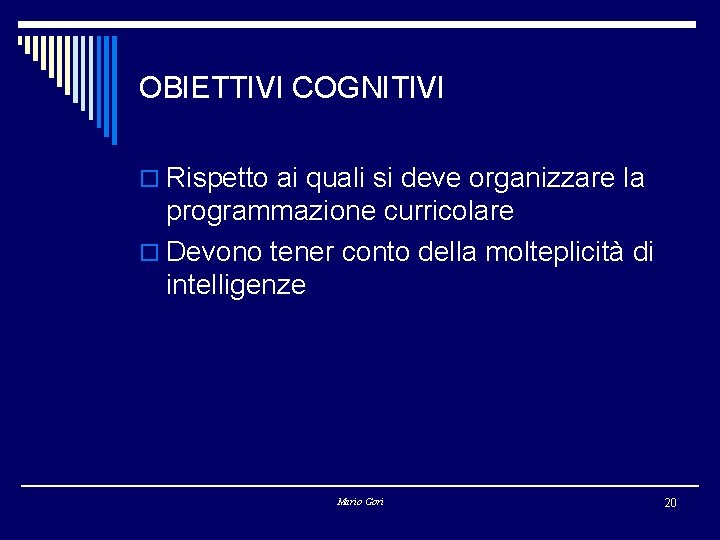 OBIETTIVI COGNITIVI

Rispetto ai quali si deve organizzare la programmazione curricolare

Devono tener conto della molteplicità di intelligenze

Mario Gori

20